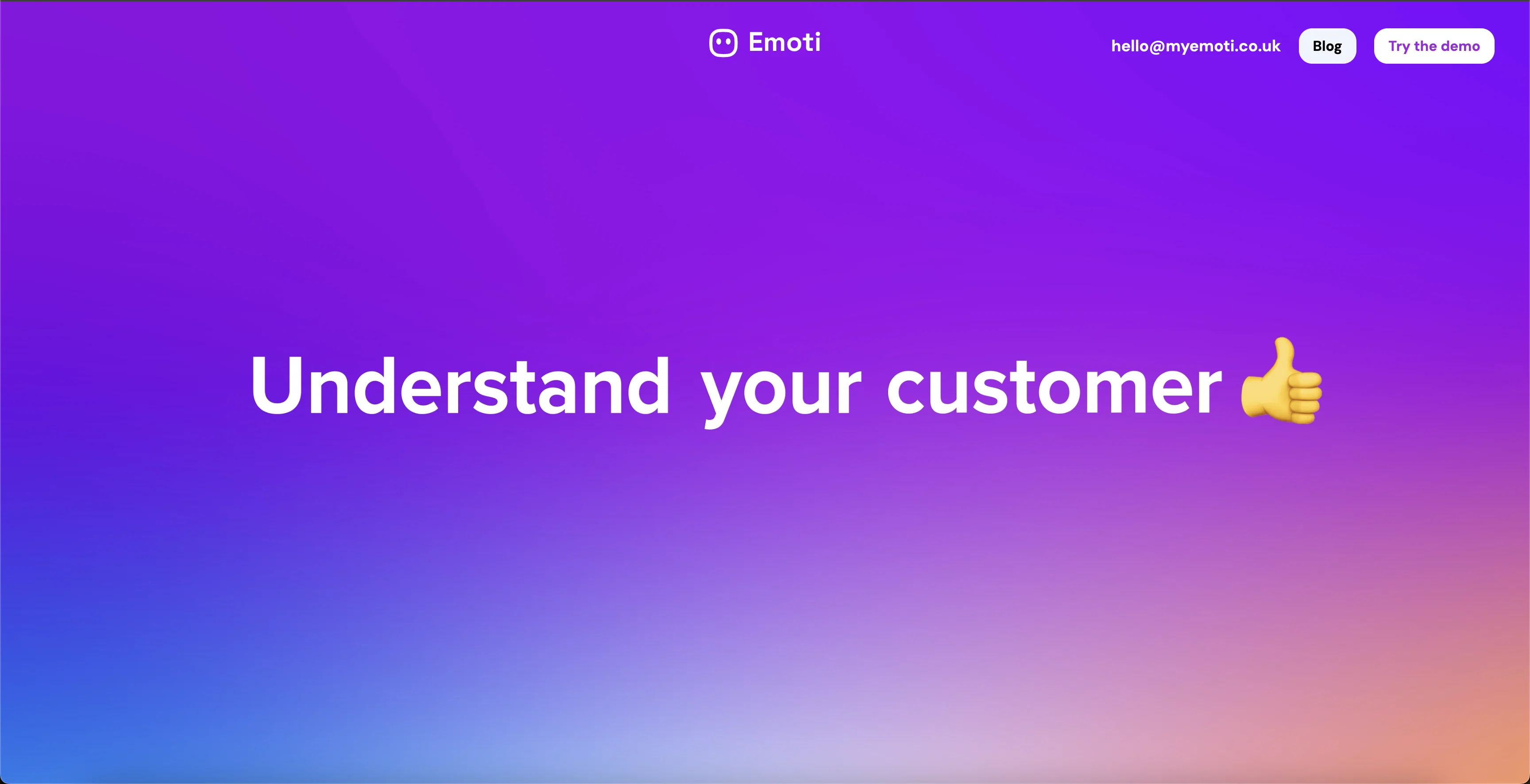 Emoti

hello@myemoti.co.uk Blog Try the demo

Understand your customer 👍